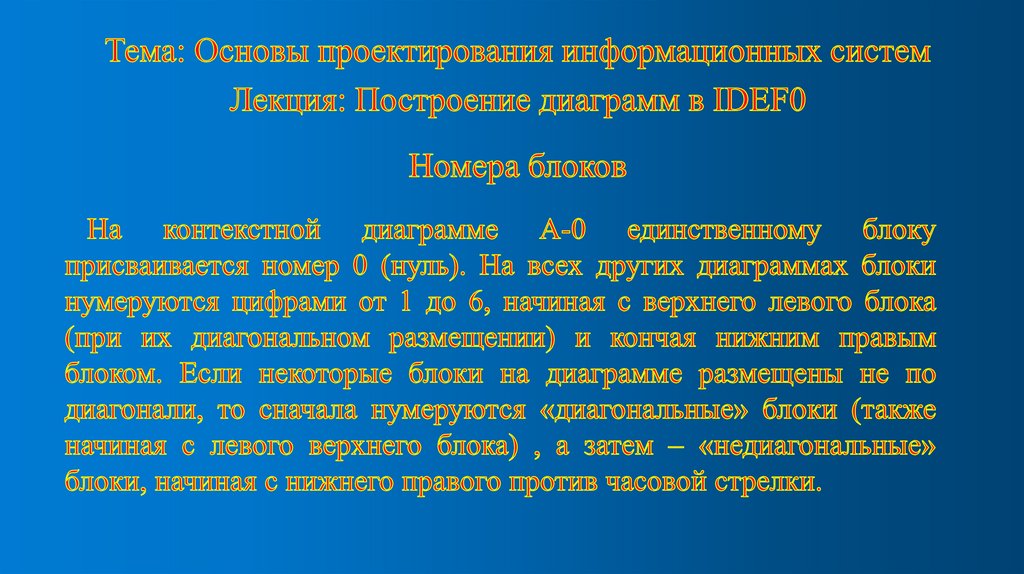 Тема: Основы проектирования информационных систем

Лекция: Построение диаграмм в IDEF0

Номера блоков

На контекстной диаграмме А-0 единственному блоку присваивается номер 0 (нуль). На всех других диаграммах блоки нумеруются цифрами от 1 до 6, начиная с верхнего левого блока (при их диагональном размещении) и кончая нижним правым блоком. Если некоторые блоки на диаграмме размещены не по диагонали, то сначала нумеруются «диагональные» блоки (также начиная с левого верхнего блока) , а затем – «недиагональные» блоки, начиная с нижнего правого против часовой стрелки.